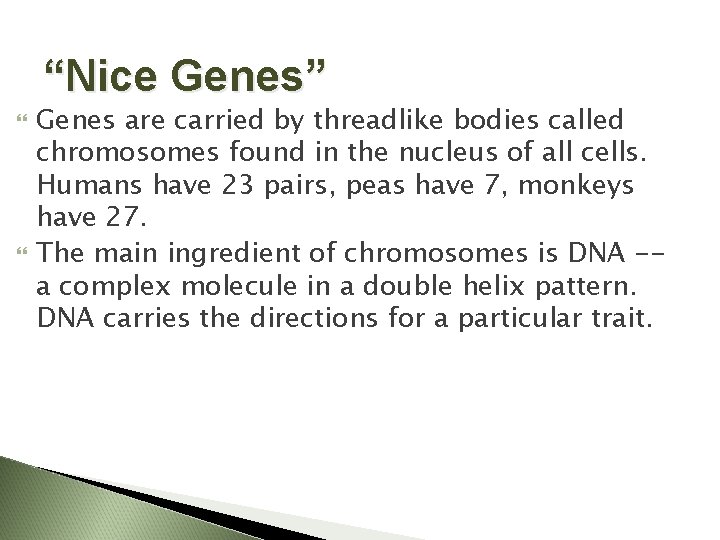 “Nice Genes”

Genes are carried by threadlike bodies called chromosomes found in the nucleus of all cells. Humans have 23 pairs, peas have 7, monkeys have 27.

The main ingredient of chromosomes is DNA -- a complex molecule in a double helix pattern. DNA carries the directions for a particular trait.